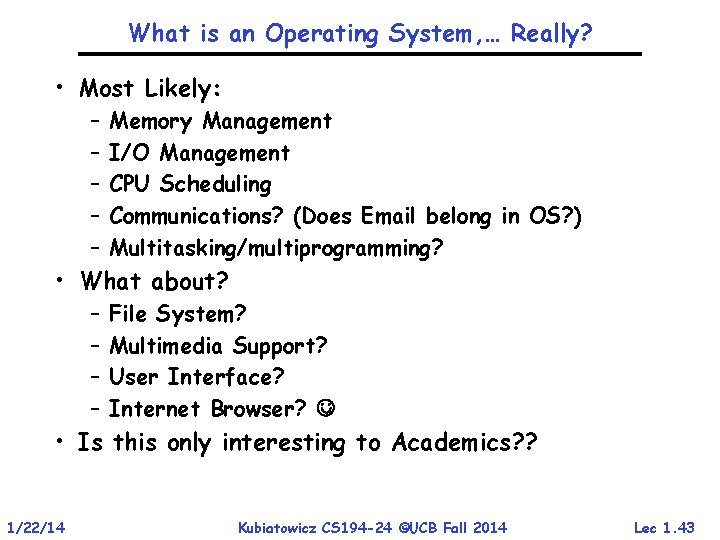 What is an Operating System,… Really?

• Most Likely:
– Memory Management
– I/O Management
– CPU Scheduling
– Communications? (Does Email belong in OS?)
– Multitasking/multiprogramming?
• What about?
– File System?
– Multimedia Support?
– User Interface?
– Internet Browser? ☺
• Is this only interesting to Academics??

1/22/14 Kubiatowicz CS194-24 ©UCB Fall 2014 Lec 1.43